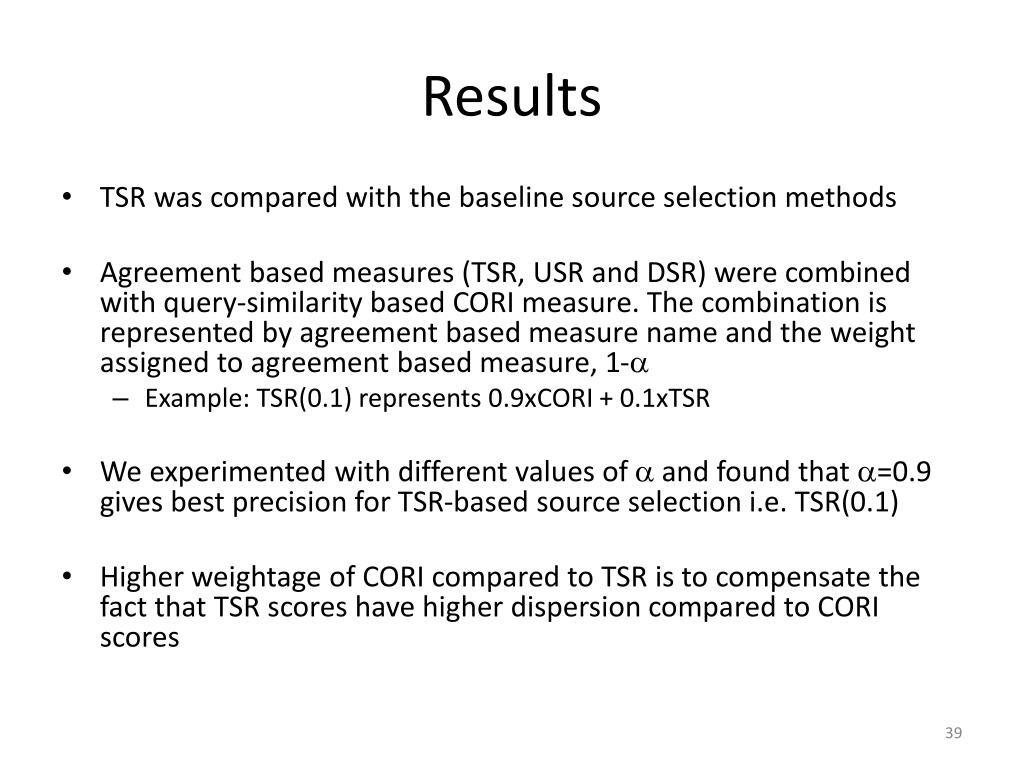 Results

• TSR was compared with the baseline source selection methods

• Agreement based measures (TSR, USR and DSR) were combined with query-similarity based CORI measure. The combination is represented by agreement based measure name and the weight assigned to agreement based measure, 1-$\alpha$
– Example: TSR(0.1) represents 0.9xCORI + 0.1xTSR

• We experimented with different values of $\alpha$ and found that $\alpha$=0.9 gives best precision for TSR-based source selection i.e. TSR(0.1)

• Higher weightage of CORI compared to TSR is to compensate the fact that TSR scores have higher dispersion compared to CORI scores

39